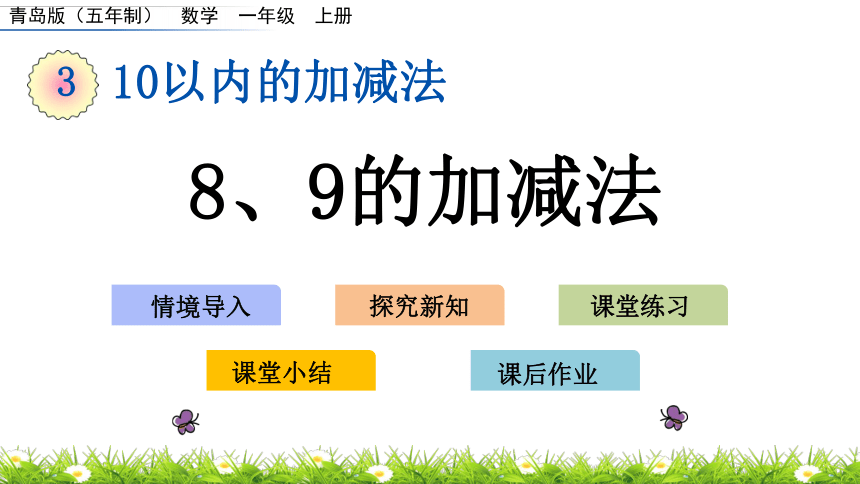 青岛版（五年制） 数学 一年级 上册

3 10以内的加减法

8、9的加减法

情境导入

探究新知

课堂练习

课堂小结

课后作业